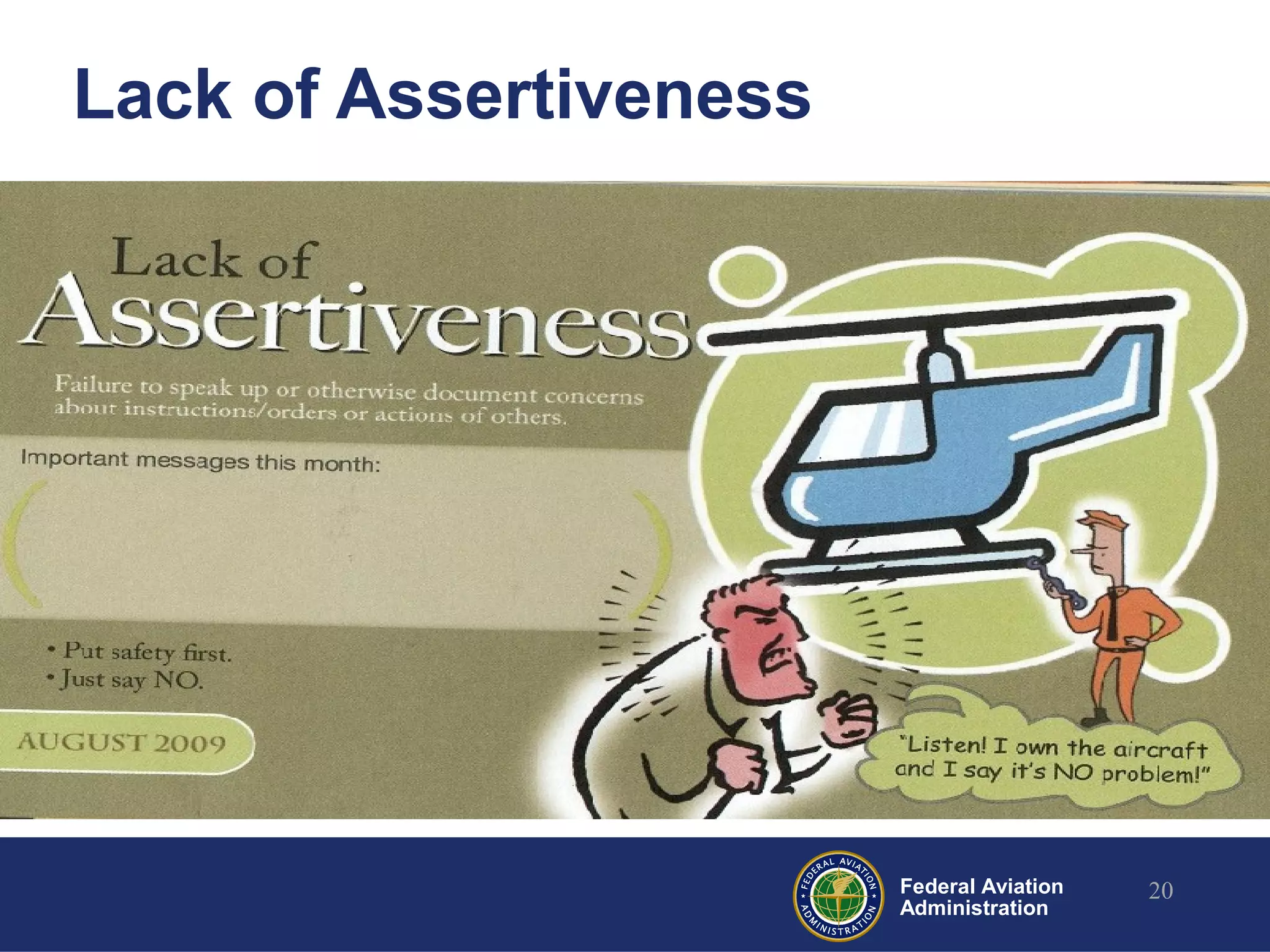 Lack of Assertiveness

Lack of
Assertiveness

Failure to speak up or otherwise document concerns about instructions/orders or actions of others.

Important messages this month:

• Put safety first.
• Just say NO.

AUGUST 2009

"Listen! I own the aircraft and I say it's NO problem!"

FEDERAL AVIATION ADMINISTRATION

Federal Aviation Administration

20